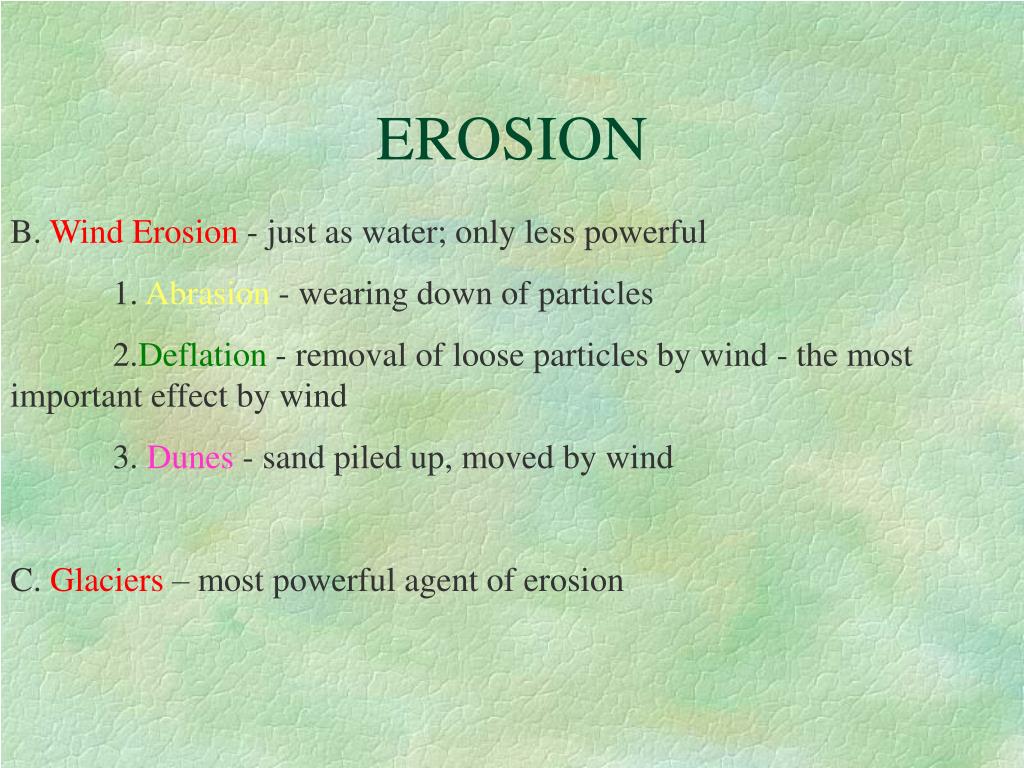 EROSION

B. Wind Erosion - just as water; only less powerful

1. Abrasion - wearing down of particles

2.Deflation - removal of loose particles by wind - the most important effect by wind

3. Dunes - sand piled up, moved by wind

C. Glaciers – most powerful agent of erosion